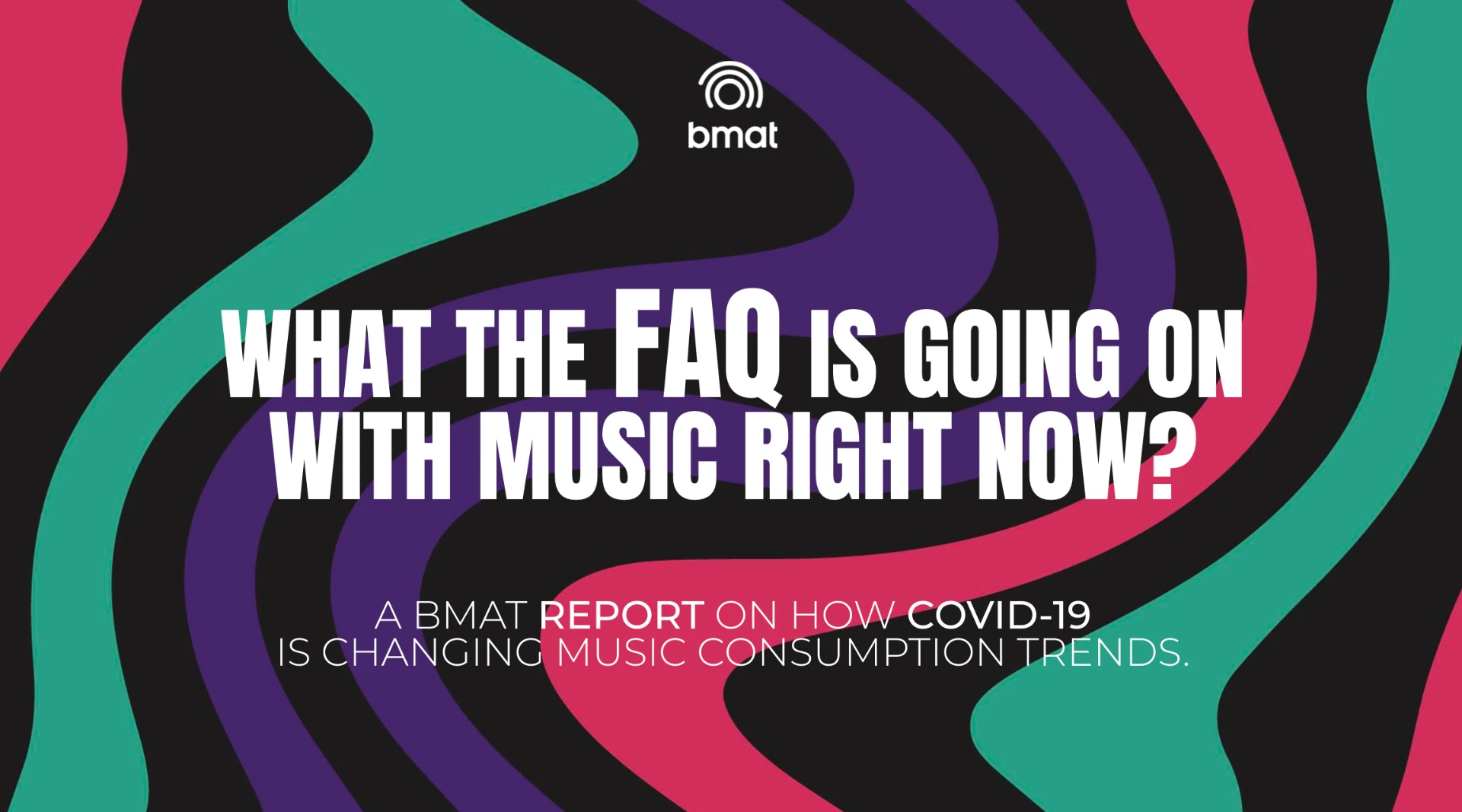 bmat

WHAT THE FAQ IS GOING ON WITH MUSIC RIGHT NOW?

A BMAT REPORT ON HOW COVID-19 IS CHANGING MUSIC CONSUMPTION TRENDS.